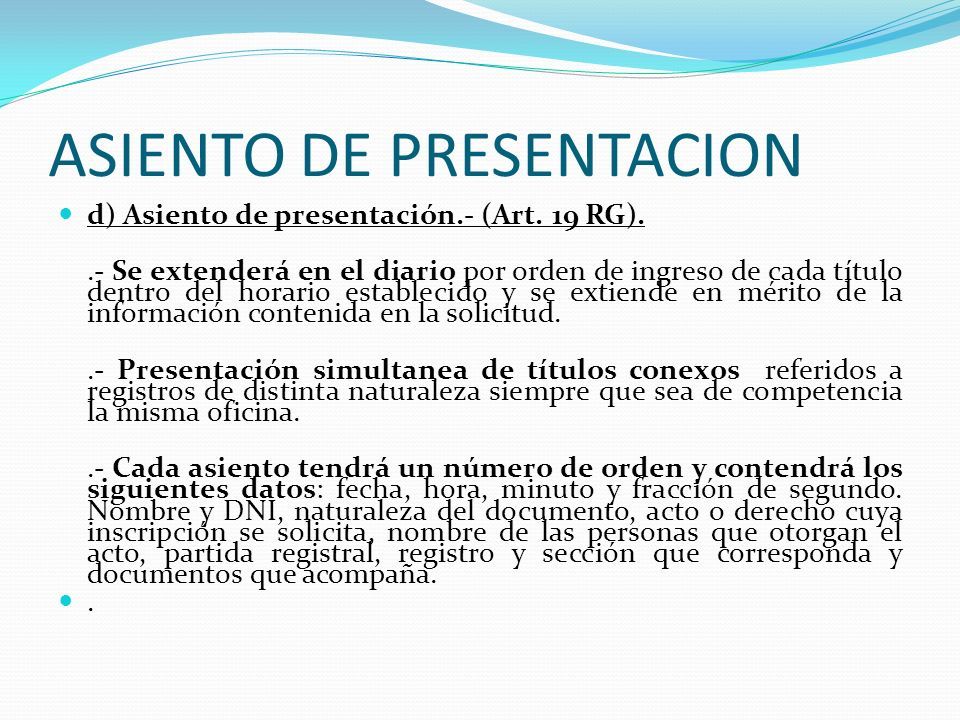 ASIENTO DE PRESENTACION

d) Asiento de presentación.- (Art. 19 RG).

.- Se extenderá en el diario por orden de ingreso de cada título dentro del horario establecido y se extiende en mérito de la información contenida en la solicitud.

.- Presentación simultanea de títulos conexos referidos a registros de distinta naturaleza siempre que sea de competencia la misma oficina.

.- Cada asiento tendrá un número de orden y contendrá los siguientes datos: fecha, hora, minuto y fracción de segundo. Nombre y DNI, naturaleza del documento, acto o derecho cuya inscripción se solicita, nombre de las personas que otorgan el acto, partida registral, registro y sección que corresponda y documentos que acompaña.

.